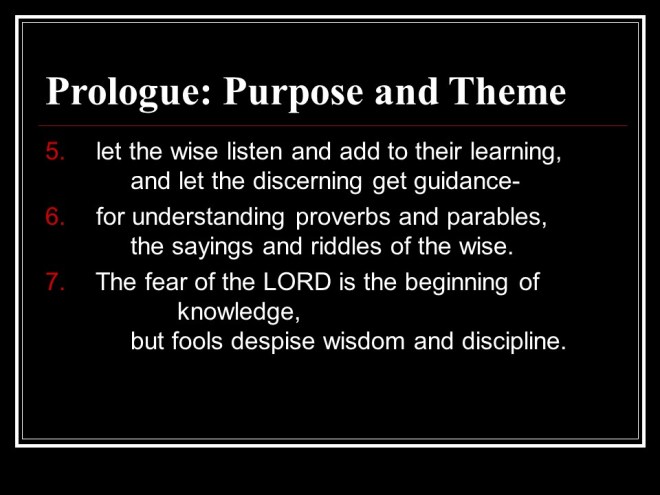 Prologue: Purpose and Theme

5. let the wise listen and add to their learning, and let the discerning get guidance-

6. for understanding proverbs and parables, the sayings and riddles of the wise.

7. The fear of the LORD is the beginning of knowledge, but fools despise wisdom and discipline.